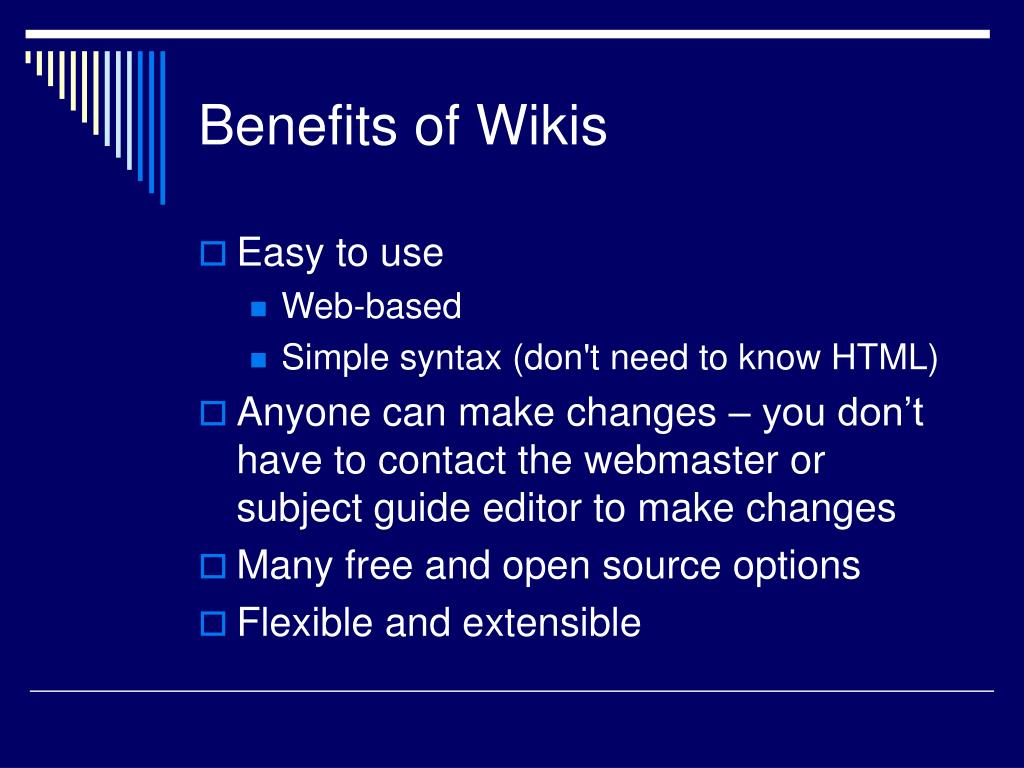 Benefits of Wikis

Easy to use
Web-based
Simple syntax (don't need to know HTML)
Anyone can make changes – you don’t have to contact the webmaster or subject guide editor to make changes
Many free and open source options
Flexible and extensible